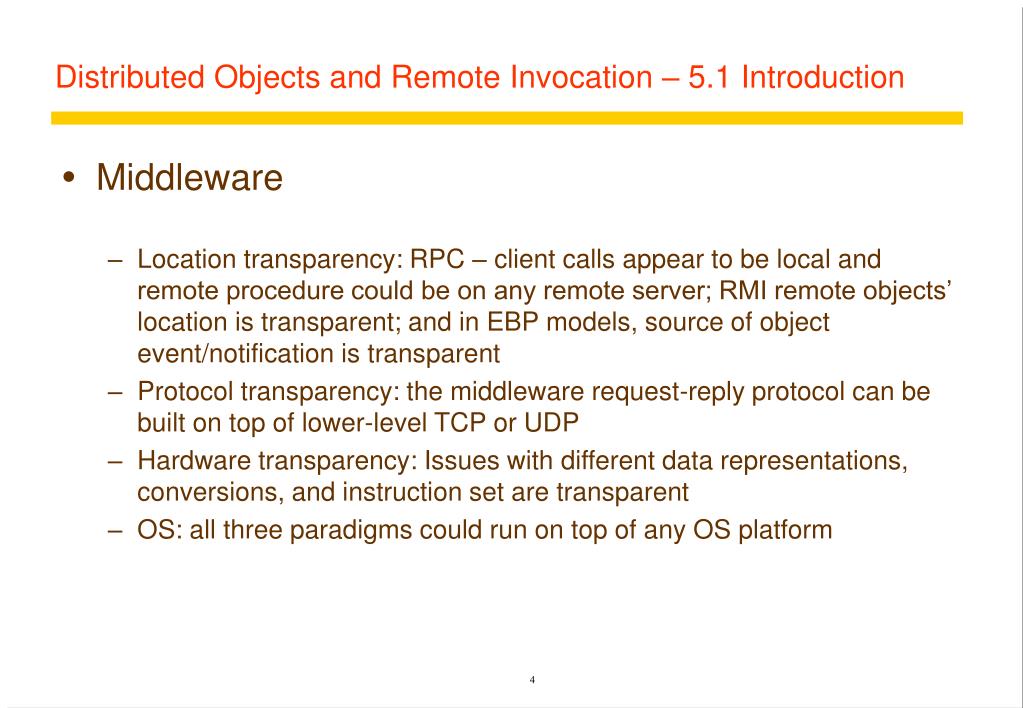 Distributed Objects and Remote Invocation – 5.1 Introduction

• Middleware

– Location transparency: RPC – client calls appear to be local and remote procedure could be on any remote server; RMI remote objects' location is transparent; and in EBP models, source of object event/notification is transparent
– Protocol transparency: the middleware request-reply protocol can be built on top of lower-level TCP or UDP
– Hardware transparency: Issues with different data representations, conversions, and instruction set are transparent
– OS: all three paradigms could run on top of any OS platform

4